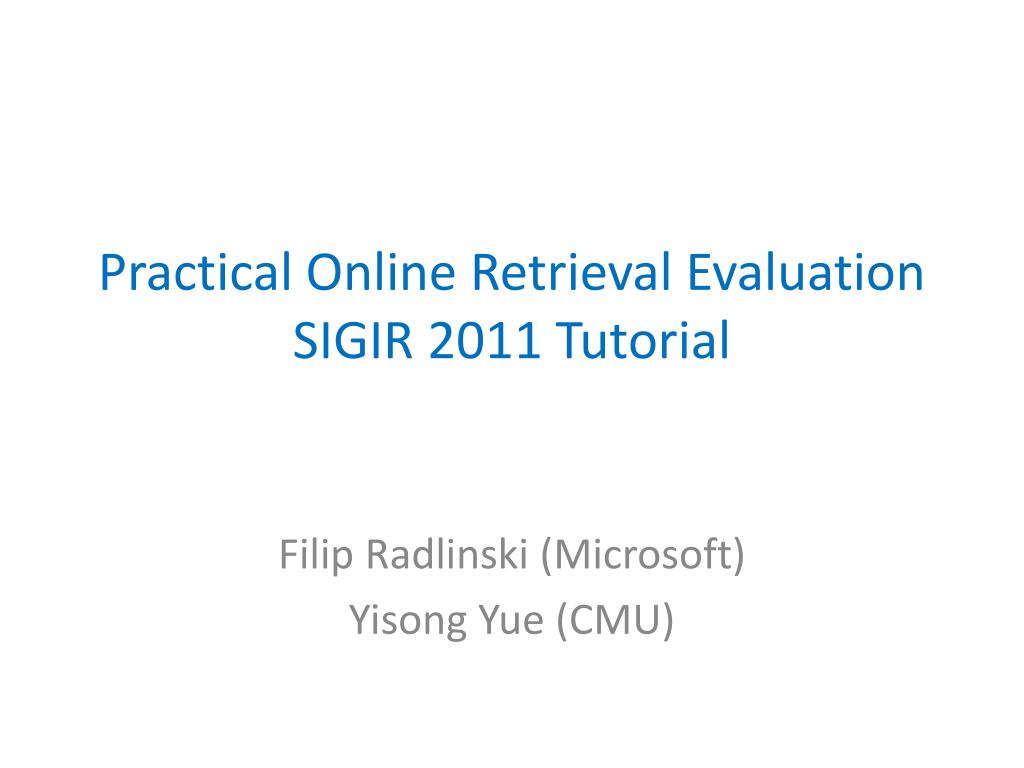 Practical Online Retrieval Evaluation
SIGIR 2011 Tutorial

Filip Radlinski (Microsoft)
Yisong Yue (CMU)